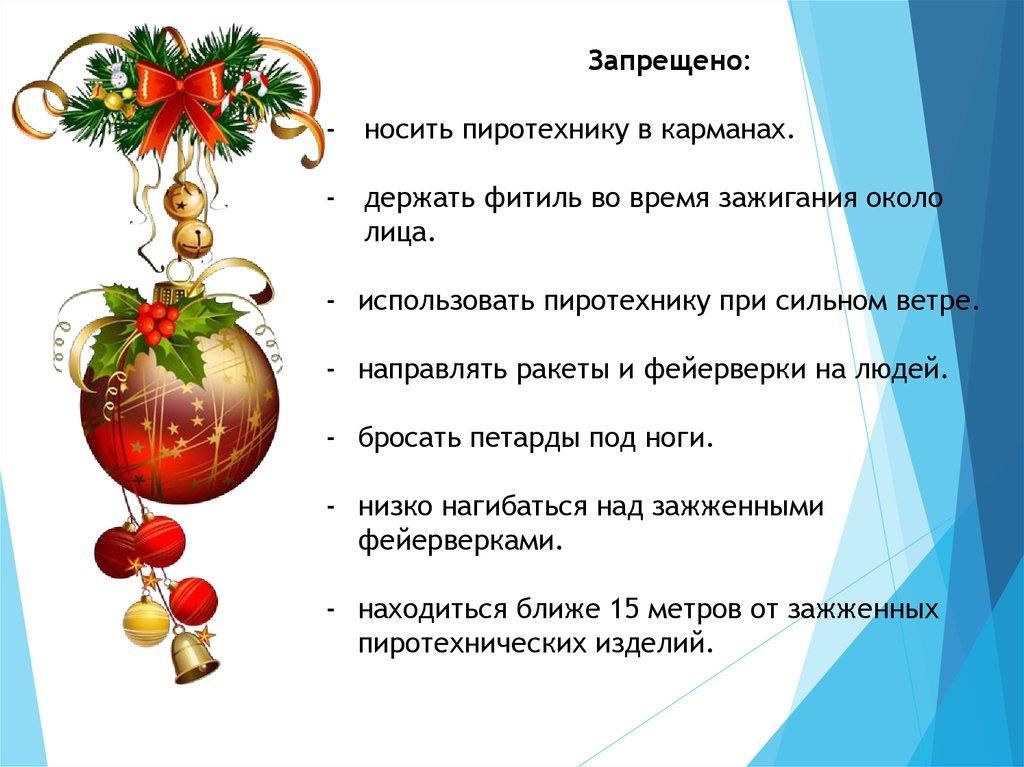 Запрещено:

- носить пиротехнику в карманах.

- держать фитиль во время зажигания около лица.

- использовать пиротехнику при сильном ветре.

- направлять ракеты и фейерверки на людей.

- бросать петарды под ноги.

- низко нагибаться над зажженными фейерверками.

- находиться ближе 15 метров от зажженных пиротехнических изделий.